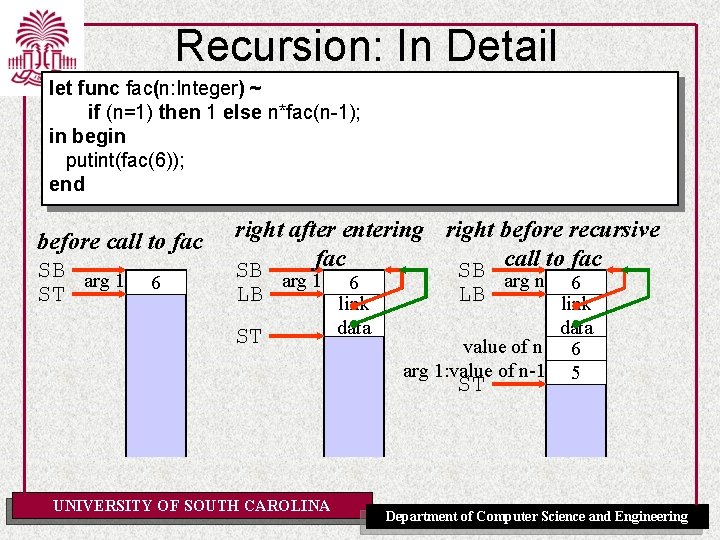 Recursion: In Detail

let func fac(n:Integer) ~
if (n=1) then 1 else n*fac(n-1);
in begin
putint(fac(6));
end

before call to fac

SB
ST
arg 1
6

right after entering fac

SB
LB
ST
arg 1
6
link
data

right before recursive call to fac

SB
LB
ST
arg n
6
link
data
value of n
6
arg 1:value of n-1
5

UNIVERSITY OF SOUTH CAROLINA

Department of Computer Science and Engineering